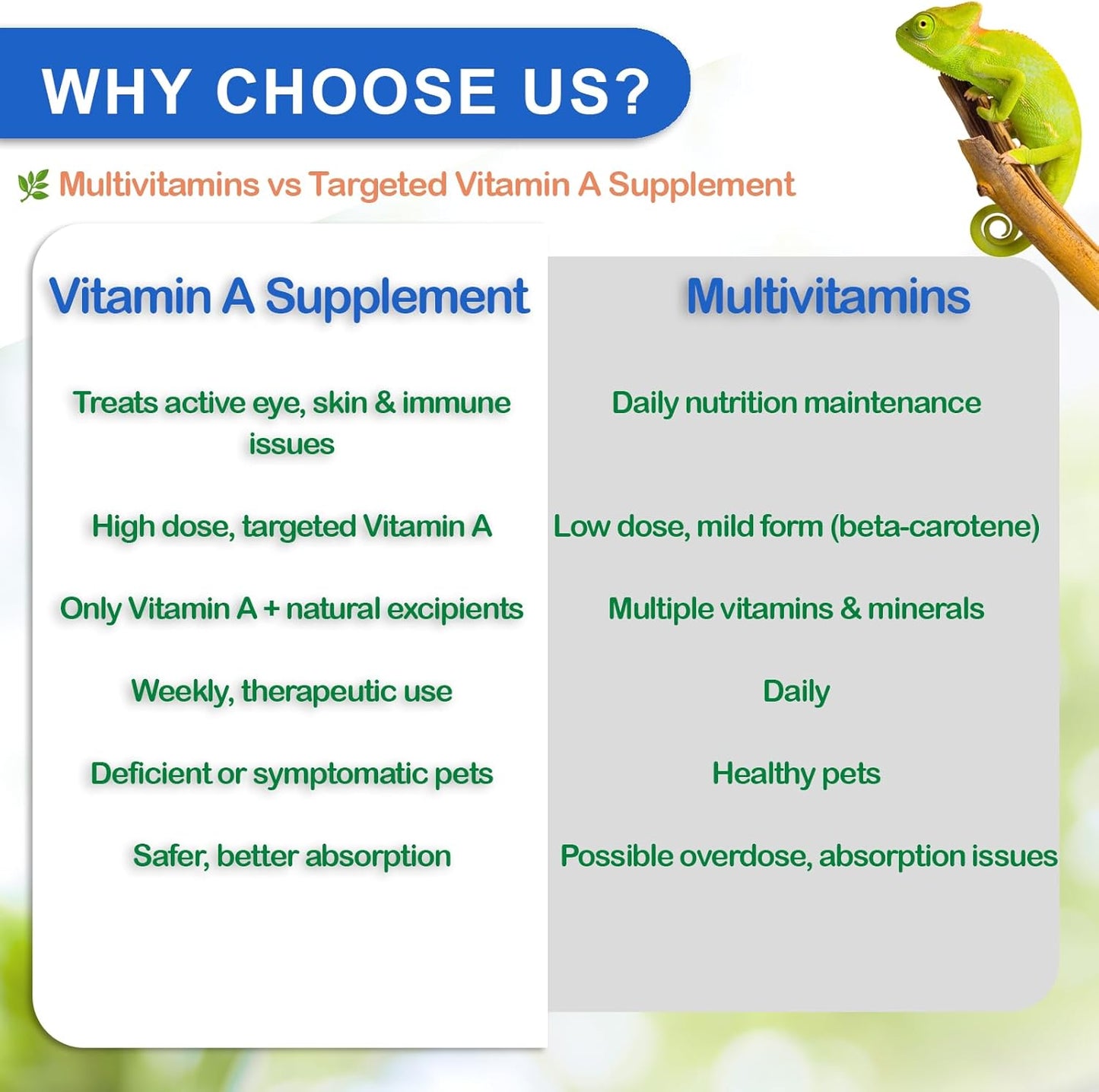 WHY CHOOSE US?

Multivitamins vs Targeted Vitamin A Supplement

| Vitamin A Supplement | Multivitamins |
|---|---|
| Treats active eye, skin & immune issues | Daily nutrition maintenance |
| High dose, targeted Vitamin A | Low dose, mild form (beta-carotene) |
| Only Vitamin A + natural excipients | Multiple vitamins & minerals |
| Weekly, therapeutic use | Daily |
| Deficient or symptomatic pets | Healthy pets |
| Safer, better absorption | Possible overdose, absorption issues |